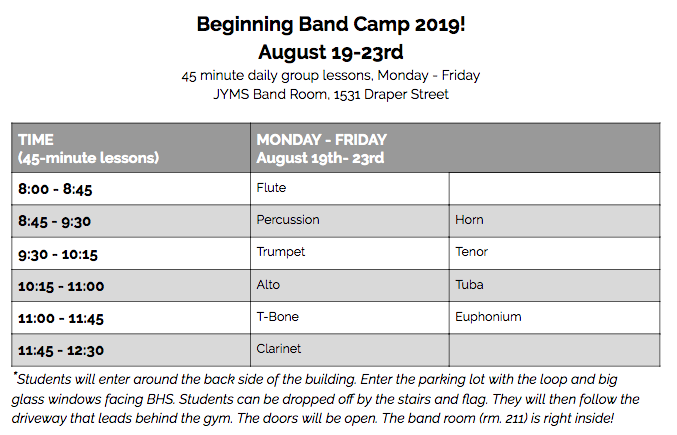 Beginning Band Camp 2019!
August 19-23rd

45 minute daily group lessons, Monday - Friday
JYMS Band Room, 1531 Draper Street

| TIME (45-minute lessons) | MONDAY - FRIDAY August 19th- 23rd | |
|---|---|---|
| 8:00 - 8:45 | Flute | |
| 8:45 - 9:30 | Percussion | Horn |
| 9:30 - 10:15 | Trumpet | Tenor |
| 10:15 - 11:00 | Alto | Tuba |
| 11:00 - 11:45 | T-Bone | Euphonium |
| 11:45 - 12:30 | Clarinet | |

*Students will enter around the back side of the building. Enter the parking lot with the loop and big glass windows facing BHS. Students can be dropped off by the stairs and flag. They will then follow the driveway that leads behind the gym. The doors will be open. The band room (rm. 211) is right inside!